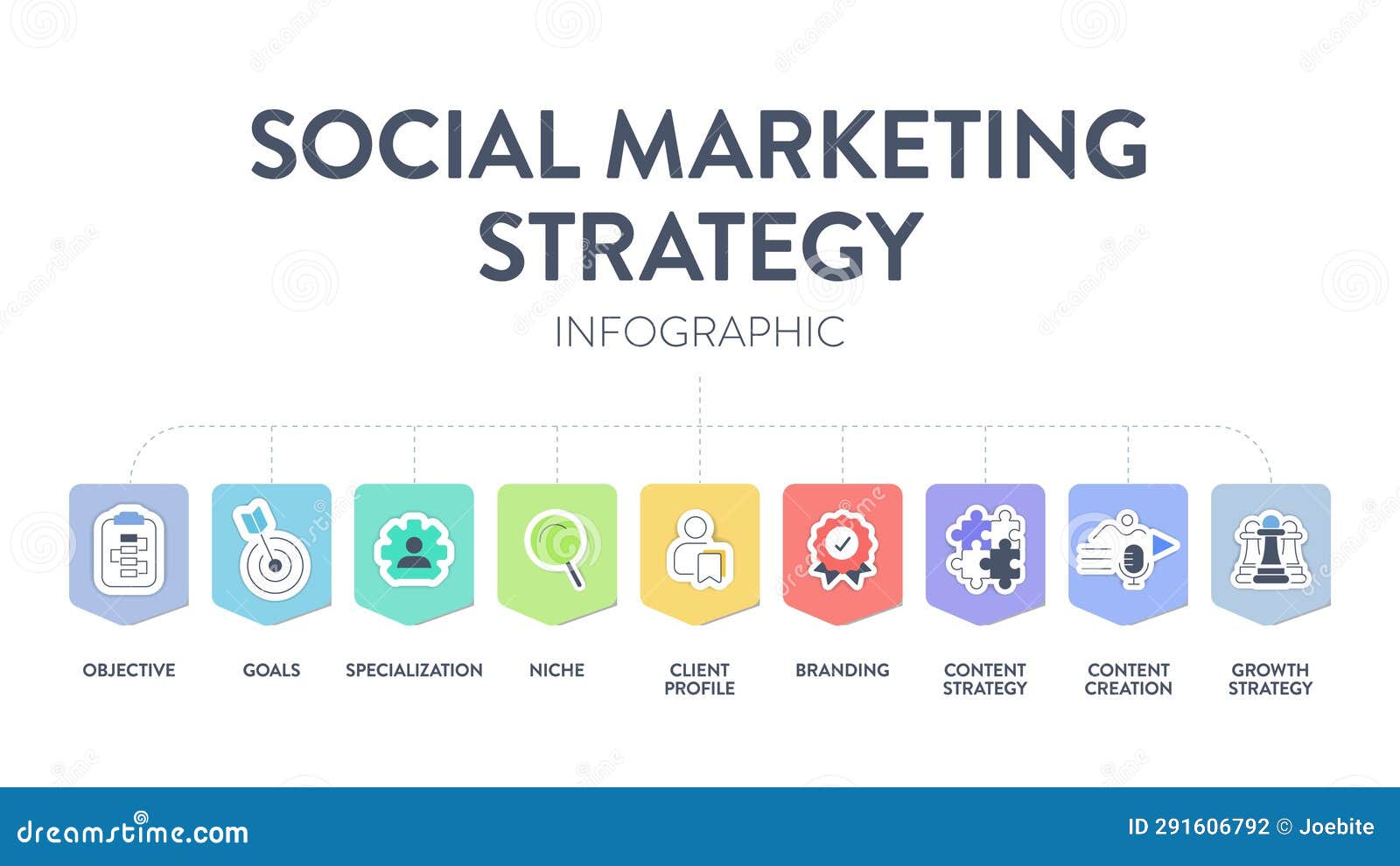 SOCIAL MARKETING STRATEGY

INFOGRAPHIC

OBJECTIVE

GOALS

SPECIALIZATION

NICHE

CLIENT PROFILE

BRANDING

CONTENT STRATEGY

CONTENT CREATION

GROWTH STRATEGY

dreamstime.com

ID 291606792 © Joebite